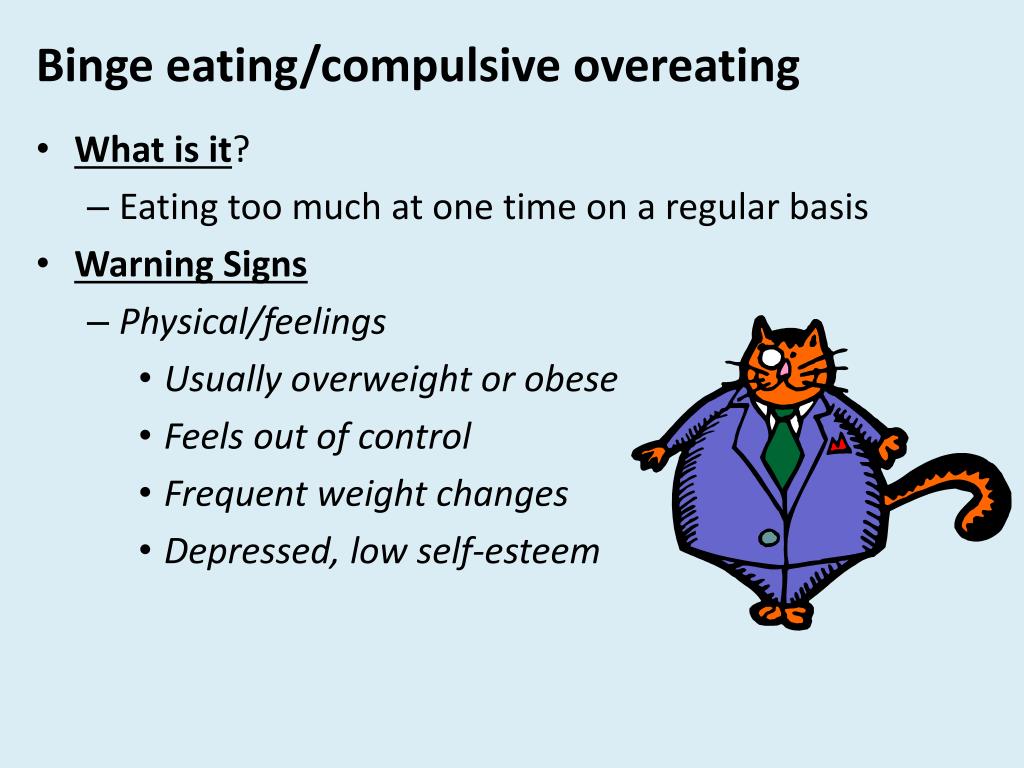 Binge eating/compulsive overeating

• What is it?
  – Eating too much at one time on a regular basis
• Warning Signs
  – Physical/feelings
    • Usually overweight or obese
    • Feels out of control
    • Frequent weight changes
    • Depressed, low self-esteem